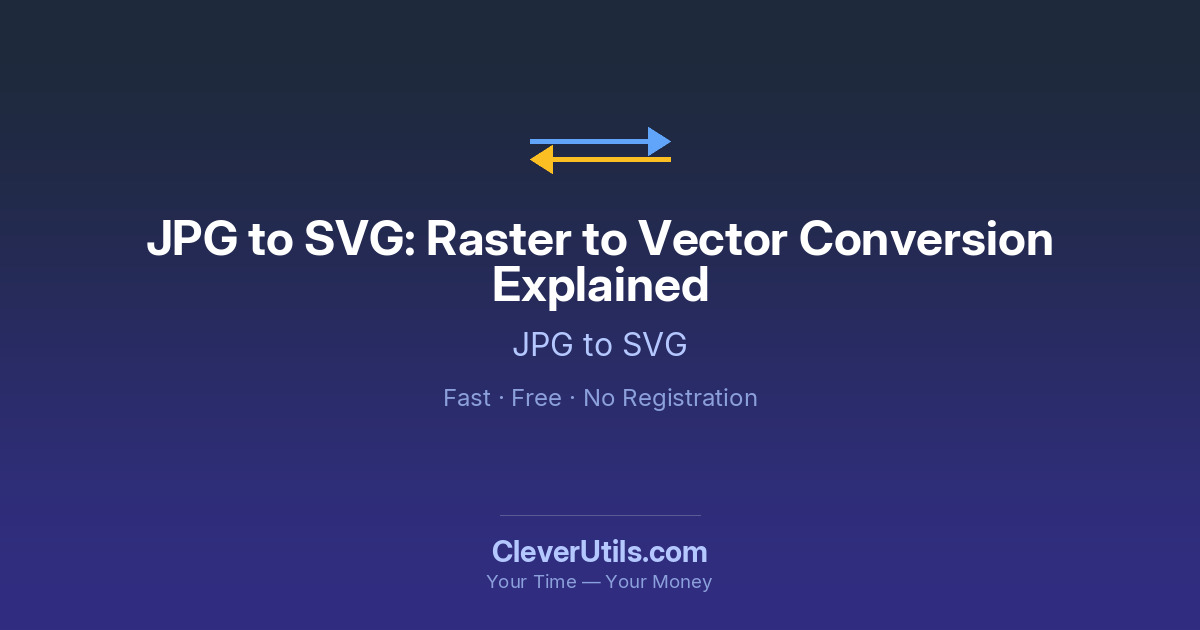 JPG to SVG: Raster to Vector Conversion Explained

JPG to SVG

Fast · Free · No Registration

CleverUtils.com
Your Time — Your Money